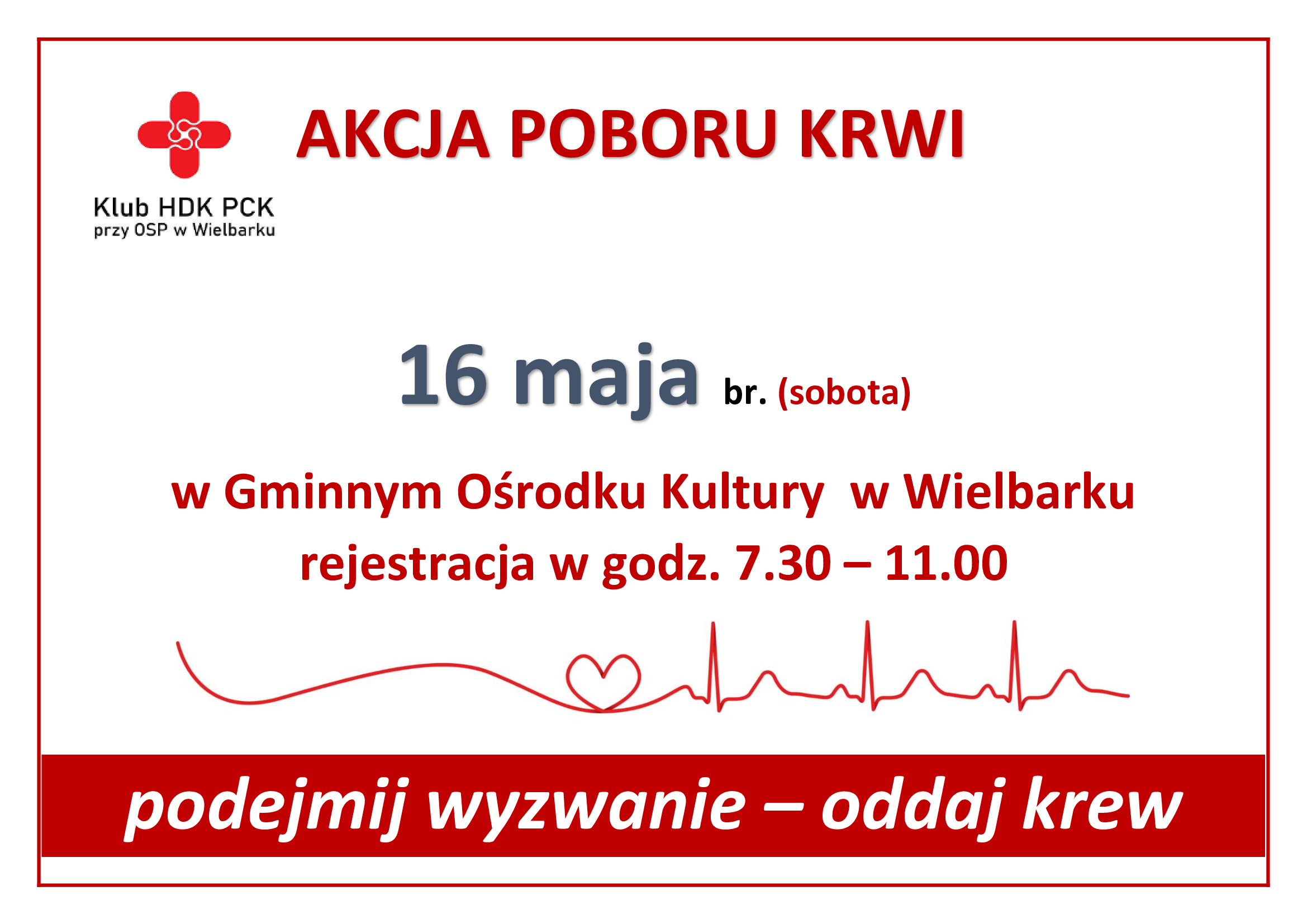 Klub HDK PCK
przy OSP w Wielbarku

AKCJA POBORU KRWI

16 maja br. (sobota)

w Gminnym Ośrodku Kultury w Wielbarku
rejestracja w godz. 7.30 – 11.00

podejmij wyzwanie – oddaj krew